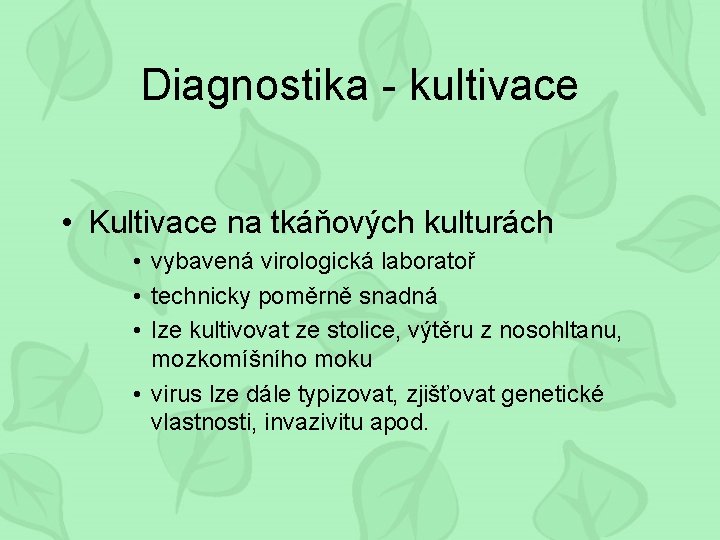 Diagnostika - kultivace

• Kultivace na tkáňových kulturách
  • vybavená virologická laboratoř
  • technicky poměrně snadná
  • lze kultivovat ze stolice, výtěru z nosohltanu, mozkomíšního moku
  • virus lze dále typizovat, zjišťovat genetické vlastnosti, invazivitu apod.